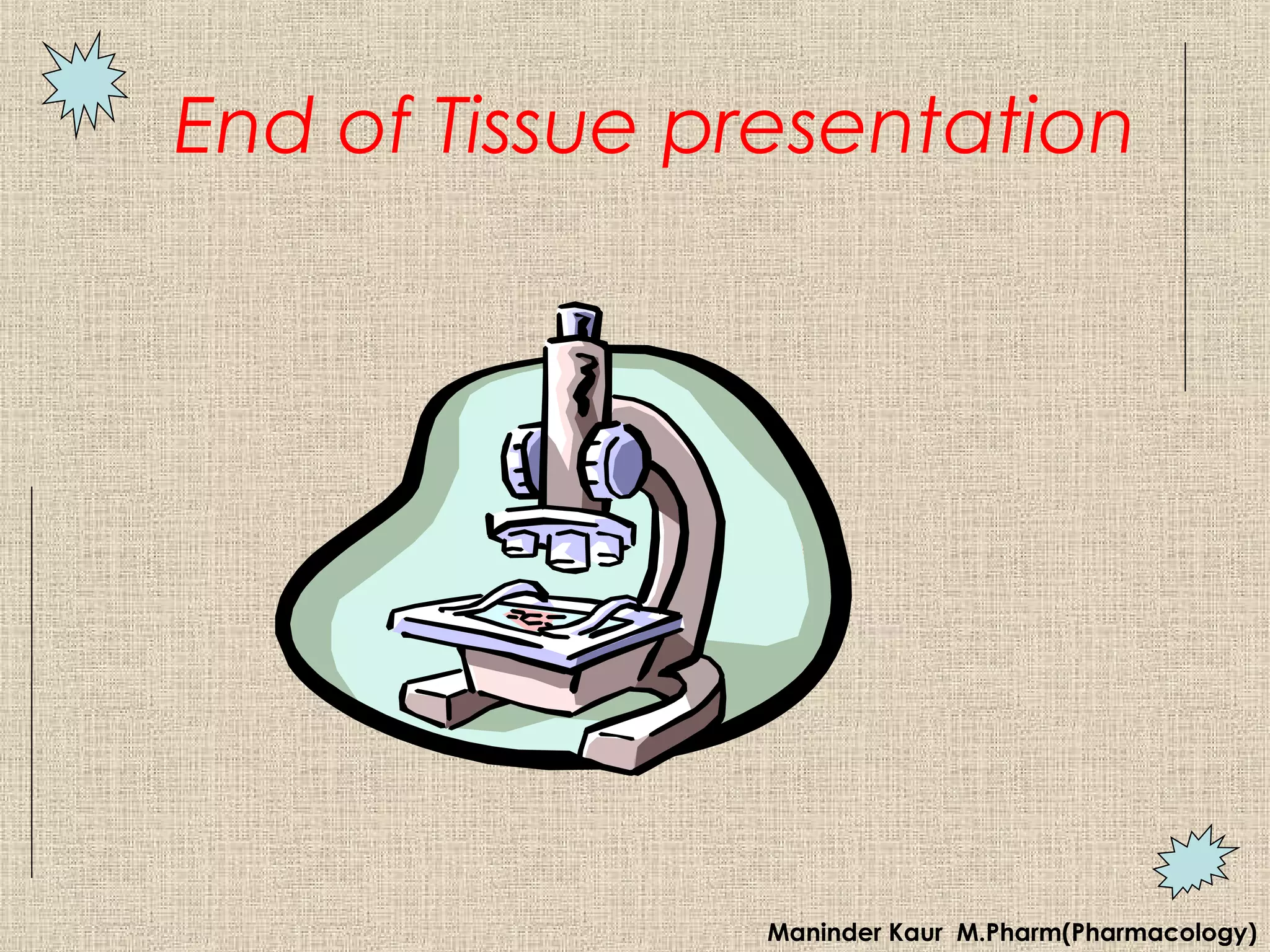 End of Tissue presentation

Maninder Kaur M.Pharm(Pharmacology)